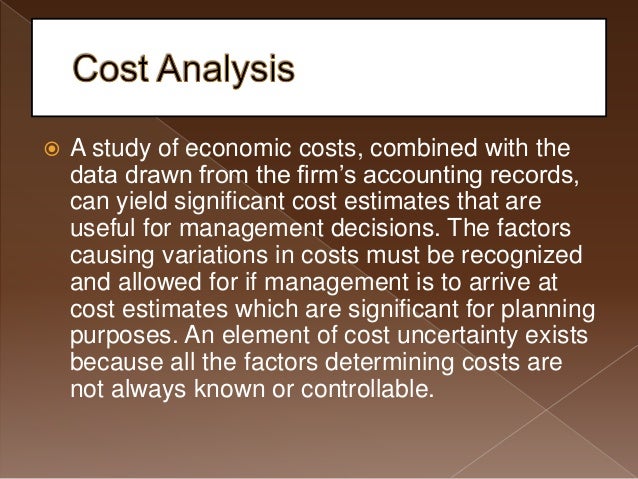 Cost Analysis

A study of economic costs, combined with the data drawn from the firm’s accounting records, can yield significant cost estimates that are useful for management decisions. The factors causing variations in costs must be recognized and allowed for if management is to arrive at cost estimates which are significant for planning purposes. An element of cost uncertainty exists because all the factors determining costs are not always known or controllable.